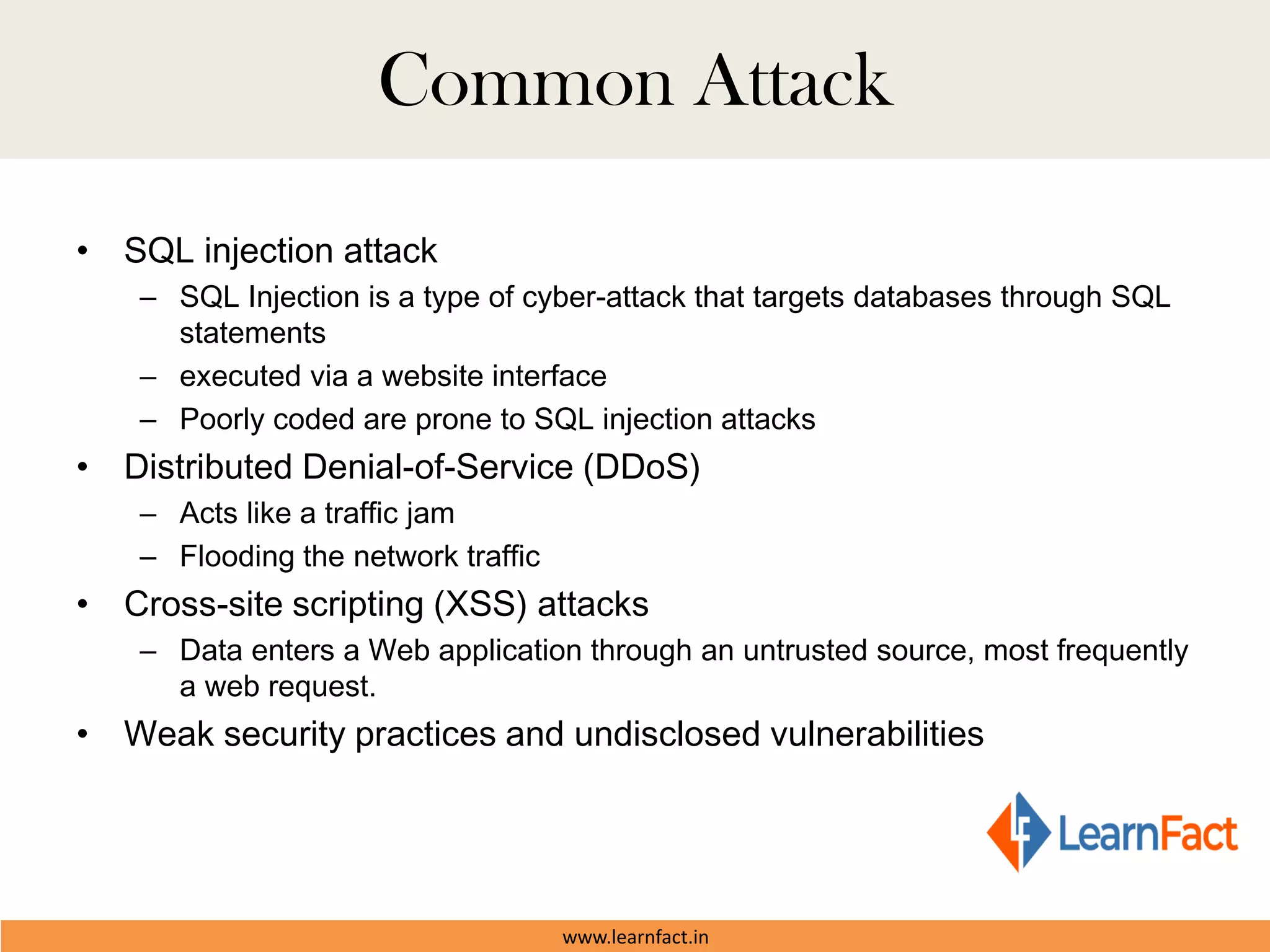 Common Attack

• SQL injection attack
– SQL Injection is a type of cyber-attack that targets databases through SQL statements
– executed via a website interface
– Poorly coded are prone to SQL injection attacks
• Distributed Denial-of-Service (DDoS)
– Acts like a traffic jam
– Flooding the network traffic
• Cross-site scripting (XSS) attacks
– Data enters a Web application through an untrusted source, most frequently a web request.
• Weak security practices and undisclosed vulnerabilities

LearnFact

www.learnfact.in